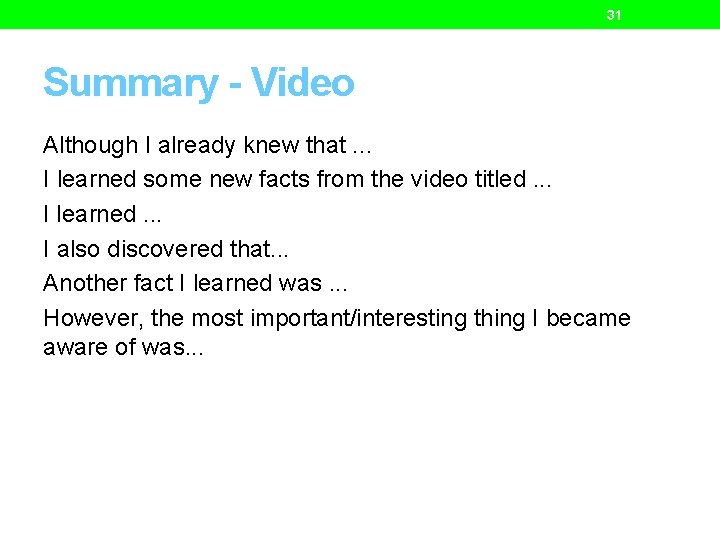 31

Summary - Video

Although I already knew that ...

I learned some new facts from the video titled ...

I learned ...

I also discovered that...

Another fact I learned was ...

However, the most important/interesting thing I became aware of was...